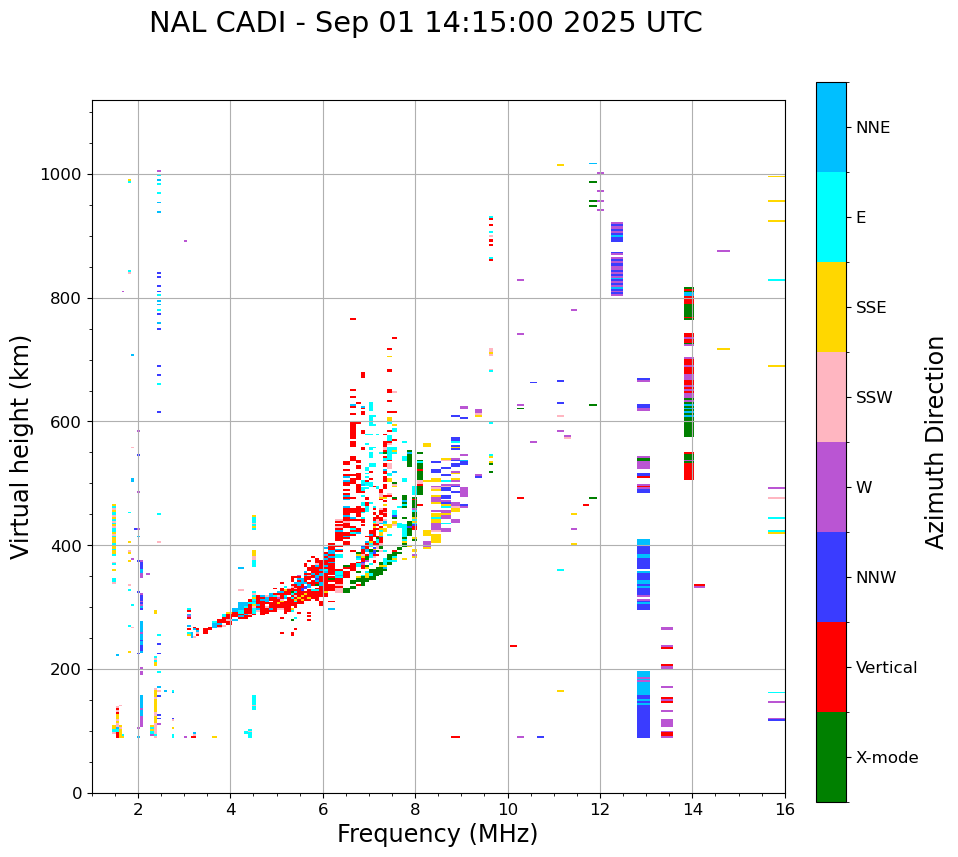 NAL CADI - Sep 01 14:15:00 2025 UTC

Virtual height (km)

1000
800
600
400
200
0

2
4
6
8
10
12
14
16

Frequency (MHz)

NNE
E
SSE
SSW
W
NNW
Vertical
X-mode

Azimuth Direction